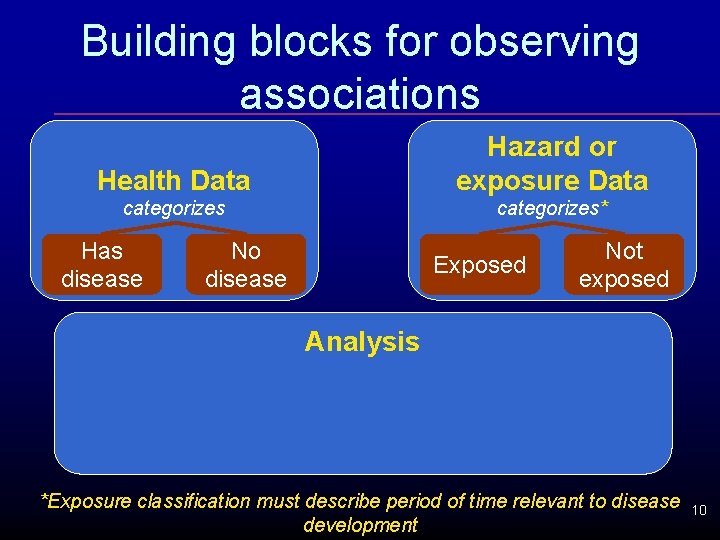 Building blocks for observing associations

Health Data
categorizes

Has disease

No disease

Hazard or exposure Data
categorizes*

Exposed

Not exposed

Analysis

*Exposure classification must describe period of time relevant to disease development

10